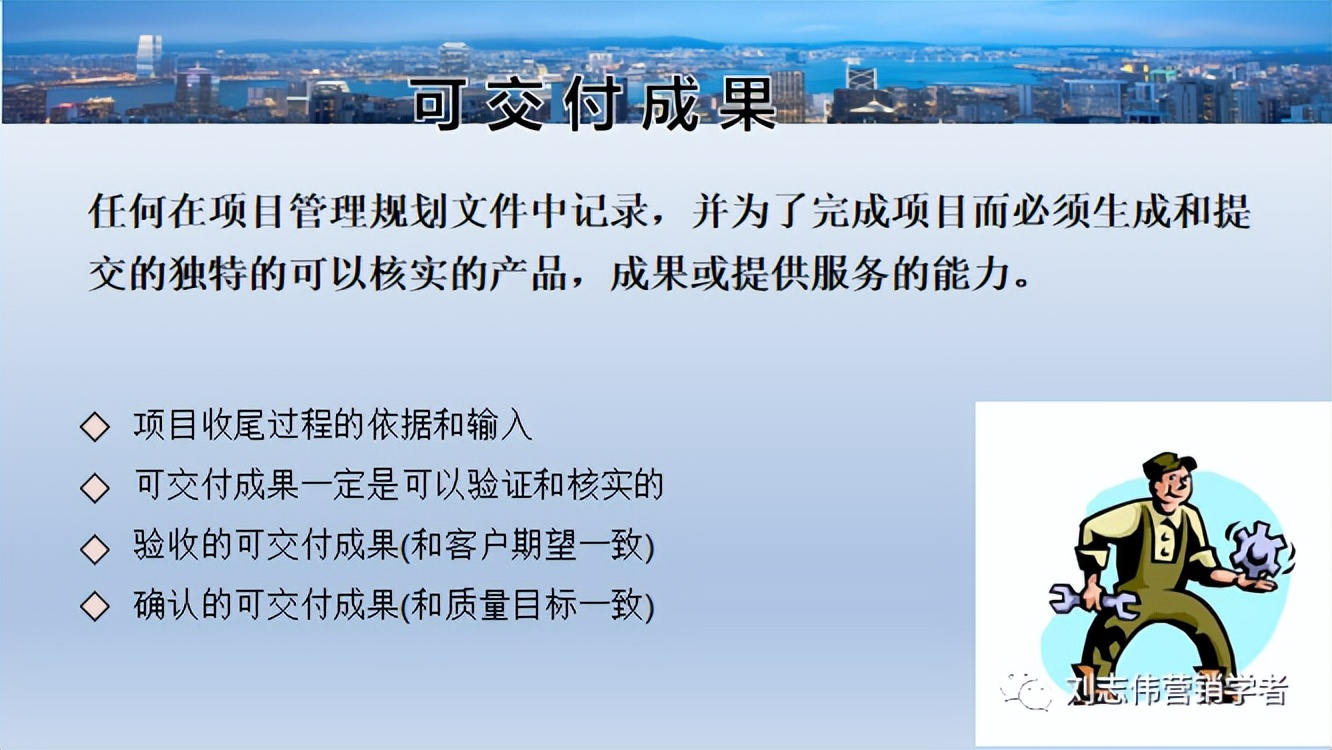 可交付成果

任何在项目管理规划文件中记录，并为了完成项目而必须生成和提交的独特的可以核实的产品，成果或提供服务的能力。

◇ 项目收尾过程的依据和输入
◇ 可交付成果一定是可以验证和核实的
◇ 验收的可交付成果(和客户期望一致)
◇ 确认的可交付成果(和质量目标一致)

刘志伟营销学者